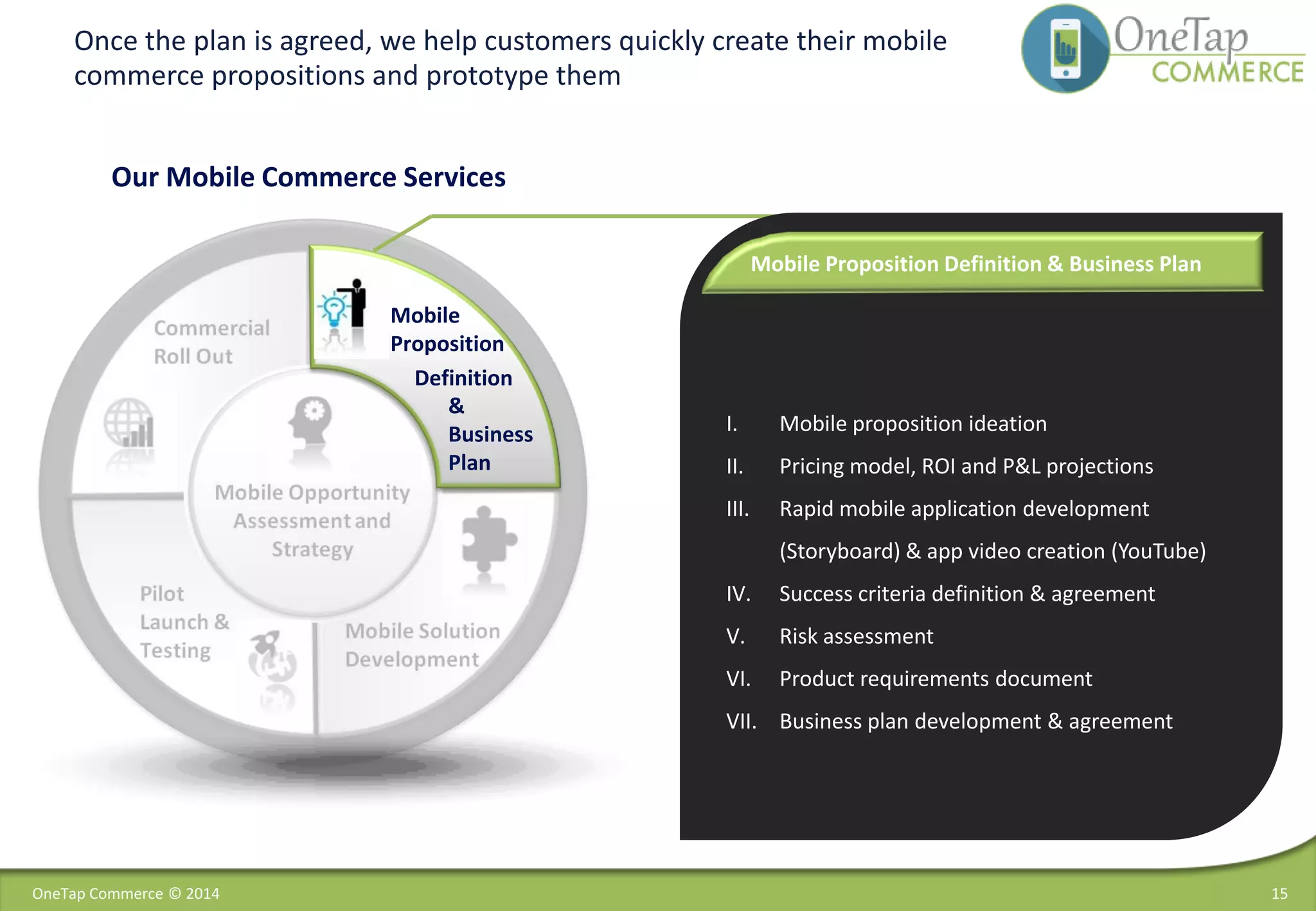 Once the plan is agreed, we help customers quickly create their mobile commerce propositions and prototype them

OneTap COMMERCE

Our Mobile Commerce Services

Commercial Roll Out

Mobile Proposition Definition & Business Plan

Mobile Opportunity Assessment and Strategy

Pilot Launch & Testing

Mobile Solution Development

Mobile Proposition Definition & Business Plan

I. Mobile proposition ideation

II. Pricing model, ROI and P&L projections

III. Rapid mobile application development (Storyboard) & app video creation (YouTube)

IV. Success criteria definition & agreement

V. Risk assessment

VI. Product requirements document

VII. Business plan development & agreement

OneTap Commerce © 2014

15